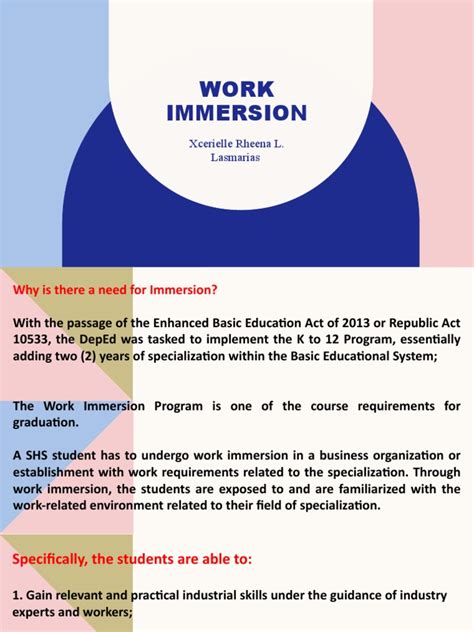 WORK IMMERSION

Xcerielle Rheena L. Lasmarias

Why is there a need for Immersion?

With the passage of the Enhanced Basic Education Act of 2013 or Republic Act 10533, the DepEd was tasked to implement the K to 12 Program, essentially adding two (2) years of specialization within the Basic Educational System;

The Work Immersion Program is one of the course requirements for graduation.

A SHS student has to undergo work immersion in a business organization or establishment with work requirements related to the specialization. Through work immersion, the students are exposed to and are familiarized with the work-related environment related to their field of specialization.

Specifically, the students are able to:

1. Gain relevant and practical industrial skills under the guidance of industry experts and workers;